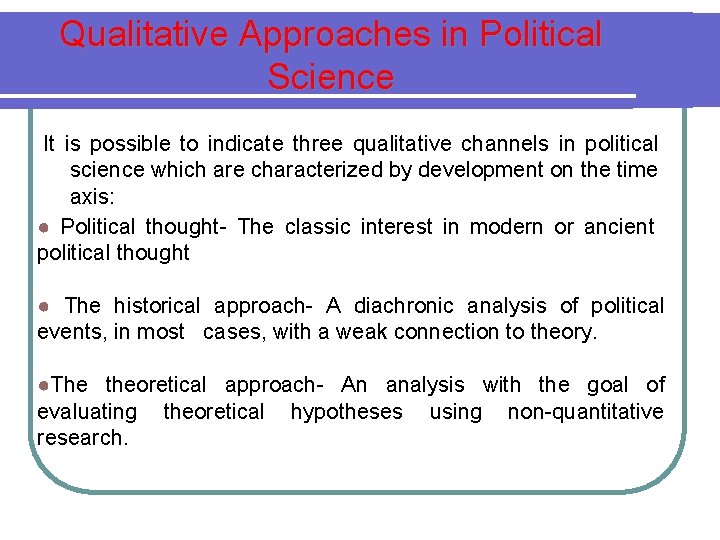 Qualitative Approaches in Political Science

It is possible to indicate three qualitative channels in political science which are characterized by development on the time axis:

● Political thought- The classic interest in modern or ancient political thought

● The historical approach- A diachronic analysis of political events, in most cases, with a weak connection to theory.

●The theoretical approach- An analysis with the goal of evaluating theoretical hypotheses using non-quantitative research.